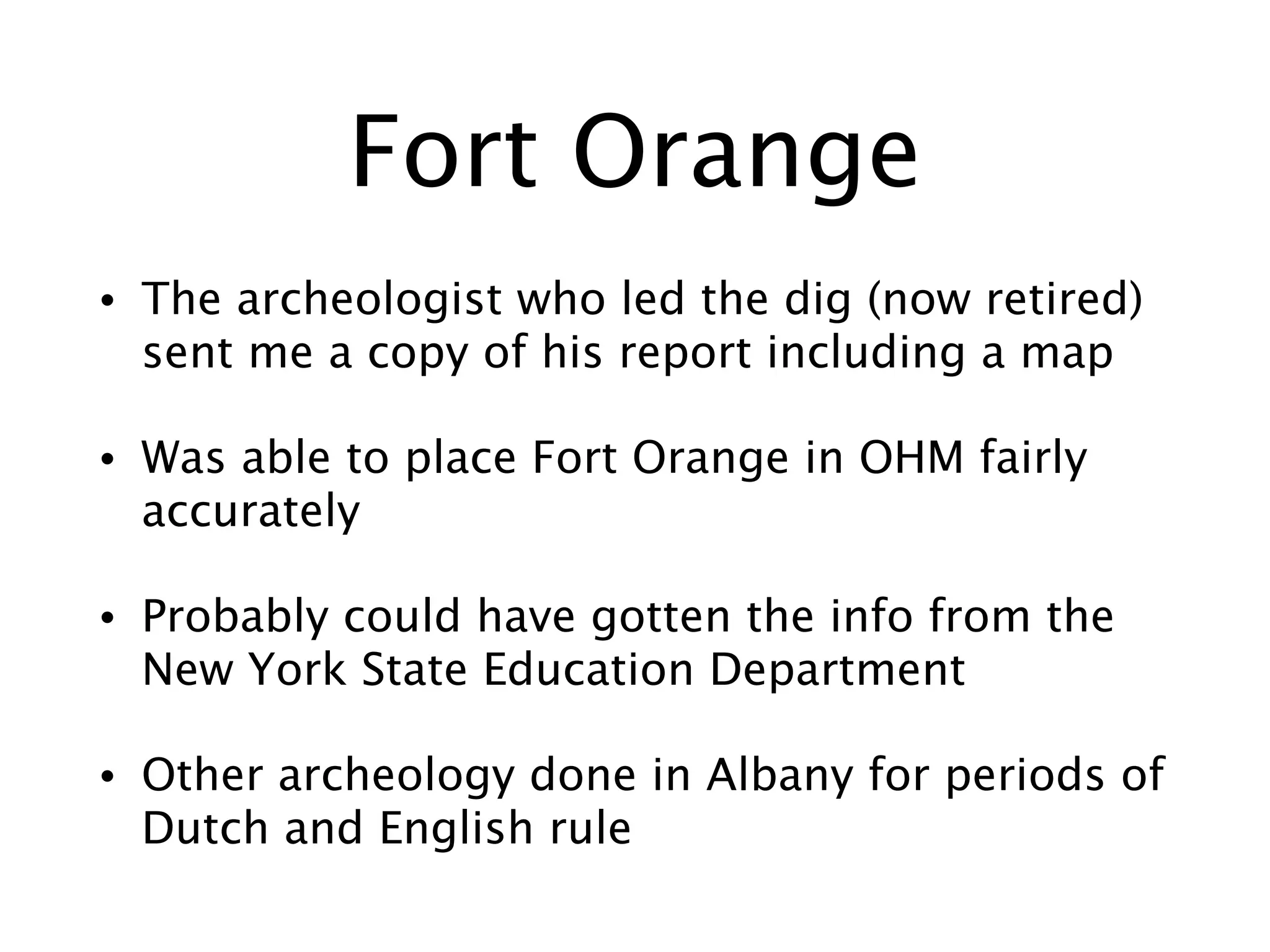 Fort Orange

• The archeologist who led the dig (now retired) sent me a copy of his report including a map

• Was able to place Fort Orange in OHM fairly accurately

• Probably could have gotten the info from the New York State Education Department

• Other archeology done in Albany for periods of Dutch and English rule